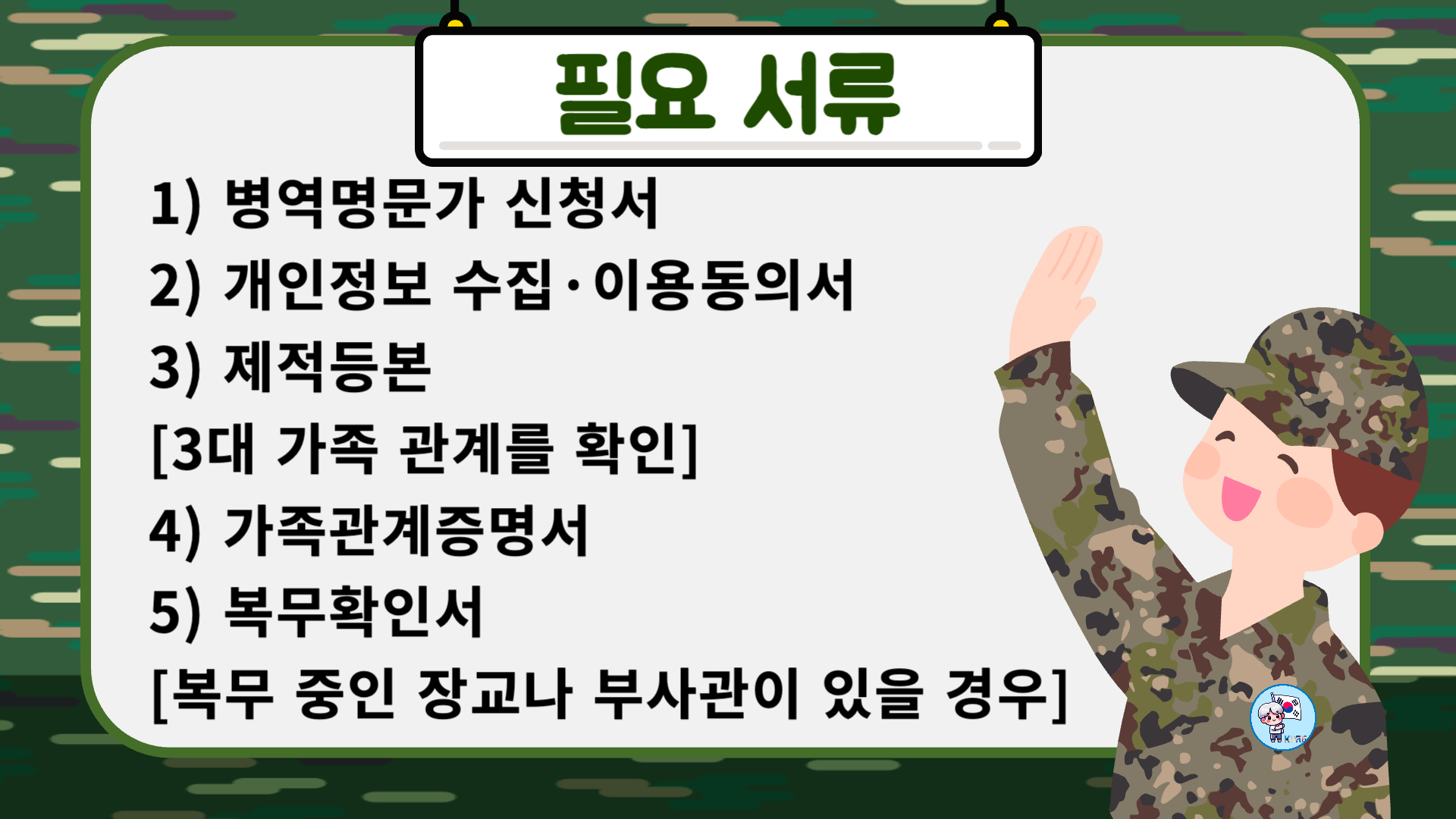 필요 서류

1) 병역명문가 신청서
2) 개인정보 수집·이용동의서
3) 제적등본
[3대 가족 관계를 확인]
4) 가족관계증명서
5) 복무확인서
[복무 중인 장교나 부사관이 있을 경우]